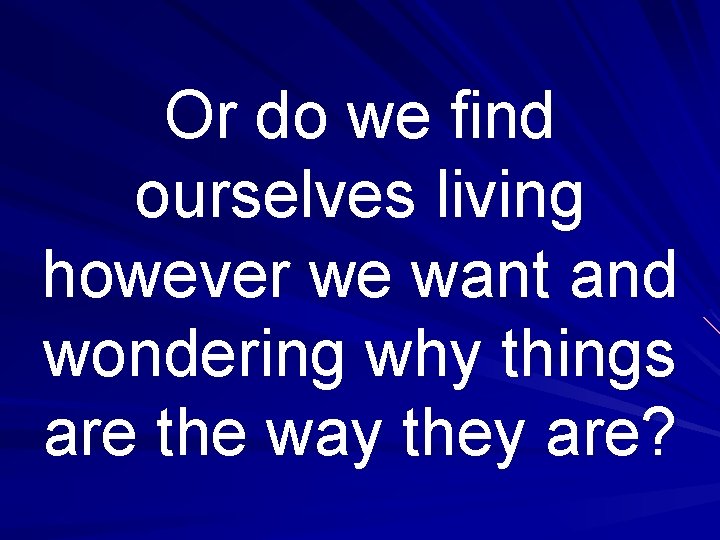 Or do we find ourselves living however we want and wondering why things are the way they are?